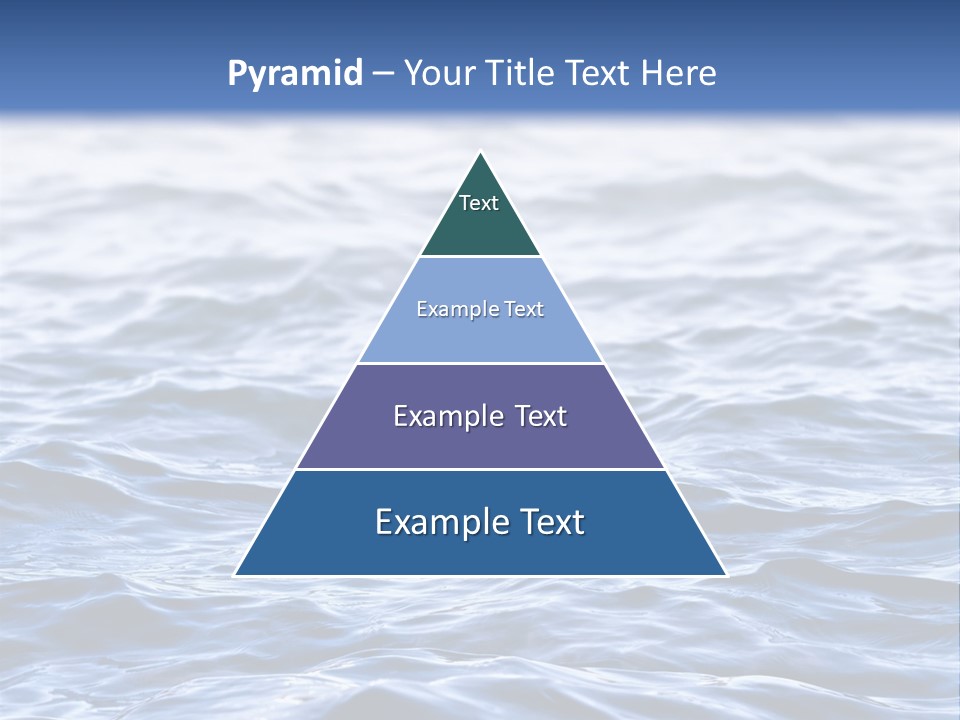 Pyramid – Your Title Text Here

Text

Example Text

Example Text

Example Text